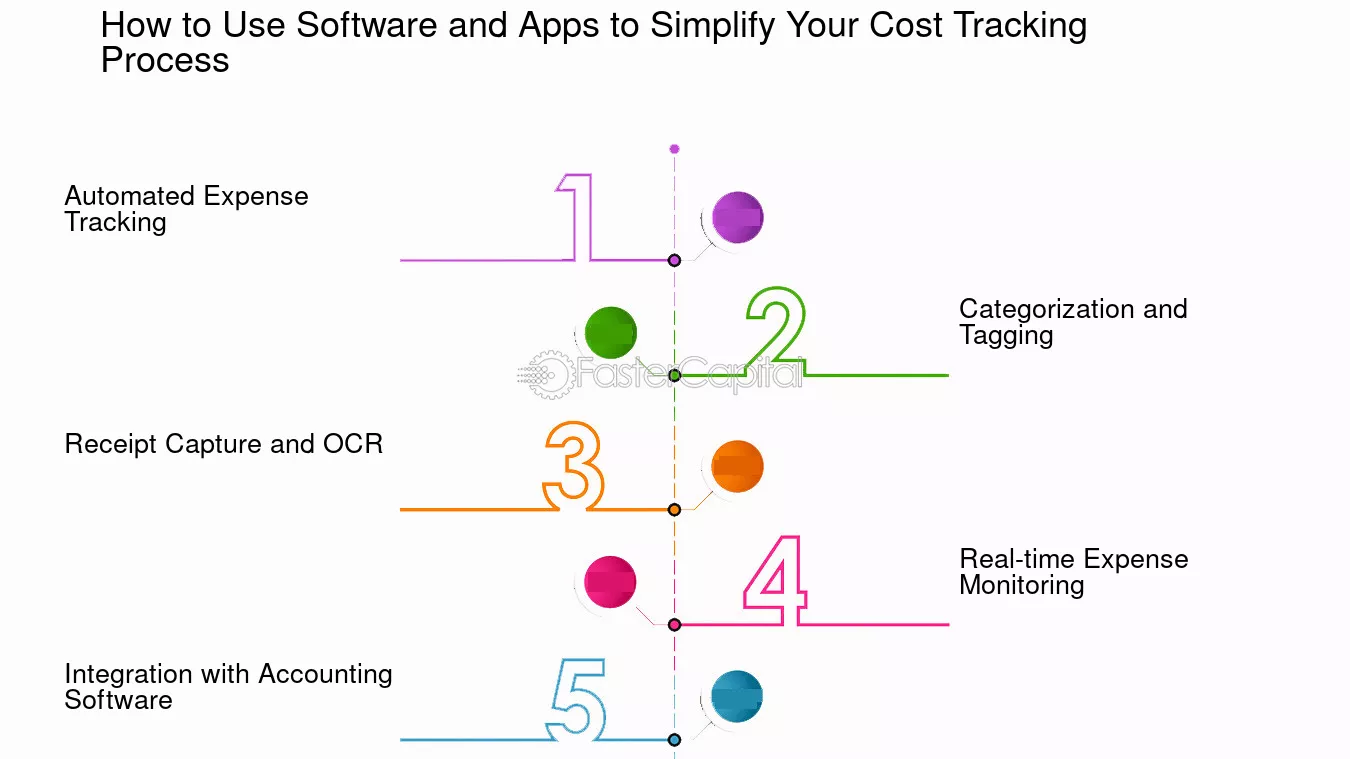 How to Use Software and Apps to Simplify Your Cost Tracking Process

1

Automated Expense Tracking

2

Categorization and Tagging

FasterCapital

3

Receipt Capture and OCR

4

Real-time Expense Monitoring

5

Integration with Accounting Software